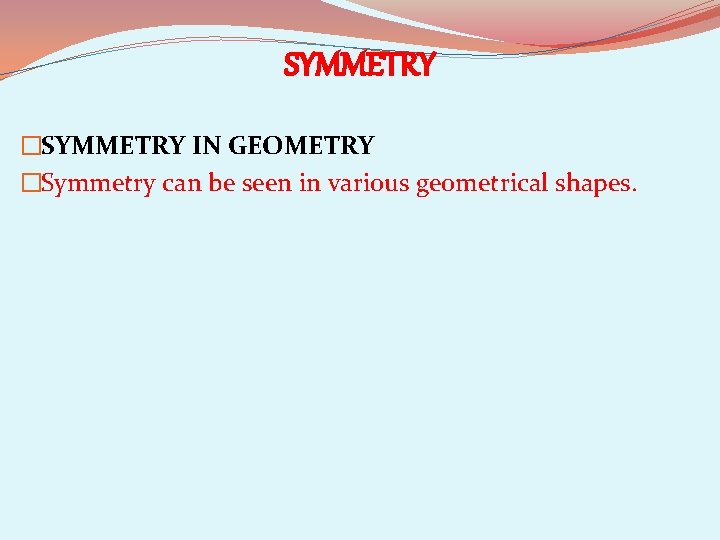 SYMMETRY

□SYMMETRY IN GEOMETRY

□Symmetry can be seen in various geometrical shapes.